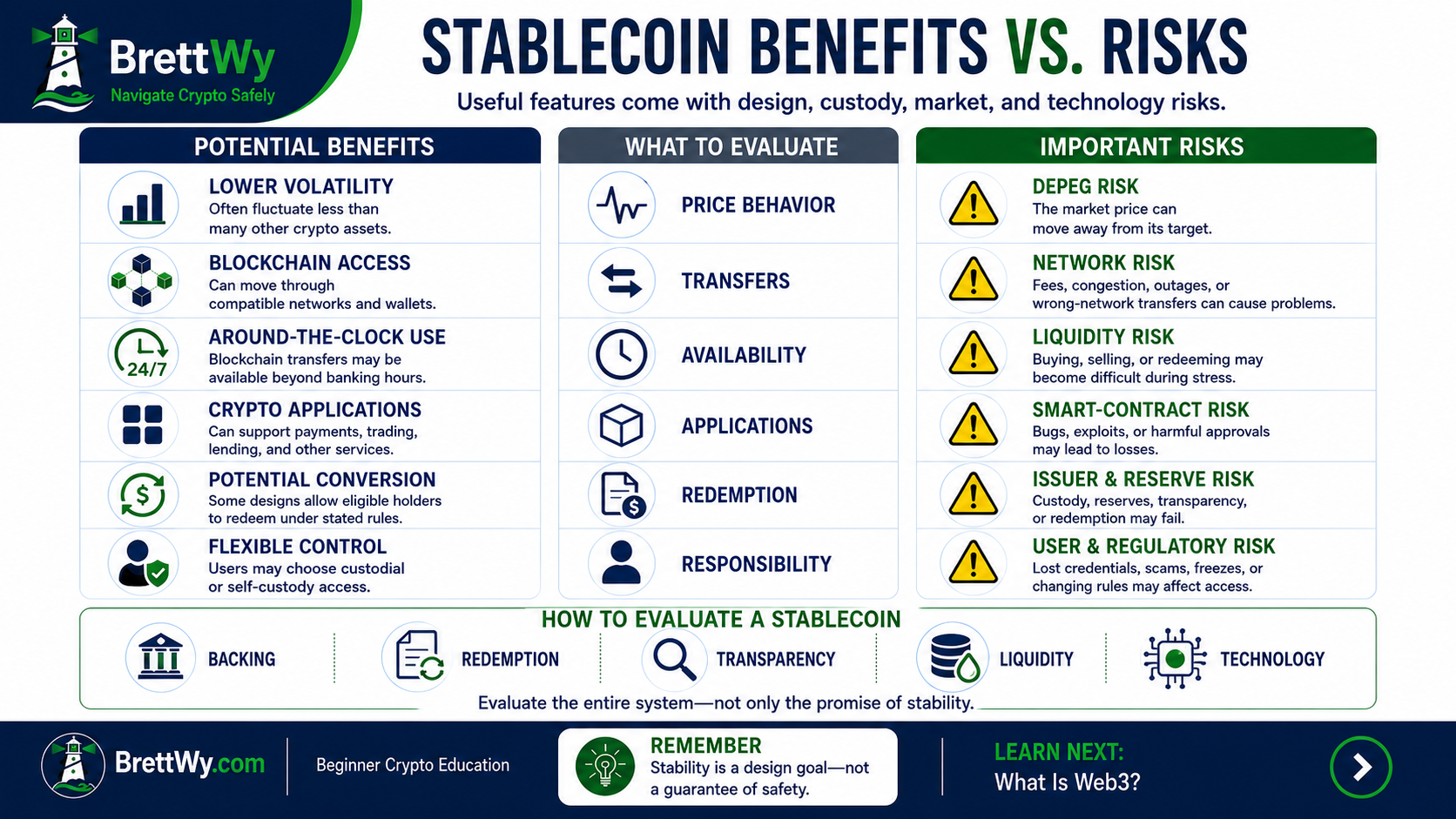 BrettWy
Navigate Crypto Safely

STABLECOIN BENEFITS VS. RISKS

Useful features come with design, custody, market, and technology risks.

POTENTIAL BENEFITS

LOWER VOLATILITY
Often fluctuate less than many other crypto assets.

BLOCKCHAIN ACCESS
Can move through compatible networks and wallets.

24/7
AROUND-THE-CLOCK USE
Blockchain transfers may be available beyond banking hours.

CRYPTO APPLICATIONS
Can support payments, trading, lending, and other services.

POTENTIAL CONVERSION
Some designs allow eligible holders to redeem under stated rules.

FLEXIBLE CONTROL
Users may choose custodial or self-custody access.

WHAT TO EVALUATE

PRICE BEHAVIOR

TRANSFERS

AVAILABILITY

APPLICATIONS

REDEMPTION

RESPONSIBILITY

IMPORTANT RISKS

DEPEG RISK
The market price can move away from its target.

NETWORK RISK
Fees, congestion, outages, or wrong-network transfers can cause problems.

LIQUIDITY RISK
Buying, selling, or redeeming may become difficult during stress.

SMART-CONTRACT RISK
Bugs, exploits, or harmful approvals may lead to losses.

ISSUER & RESERVE RISK
Custody, reserves, transparency, or redemption may fail.

USER & REGULATORY RISK
Lost credentials, scams, freezes, or changing rules may affect access.

HOW TO EVALUATE A STABLECOIN

BACKING

REDEMPTION

TRANSPARENCY

LIQUIDITY

TECHNOLOGY

Evaluate the entire system—not only the promise of stability.

BrettWy.com

Beginner Crypto Education

REMEMBER
Stability is a design goal—not a guarantee of safety.

LEARN NEXT:
What Is Web3?